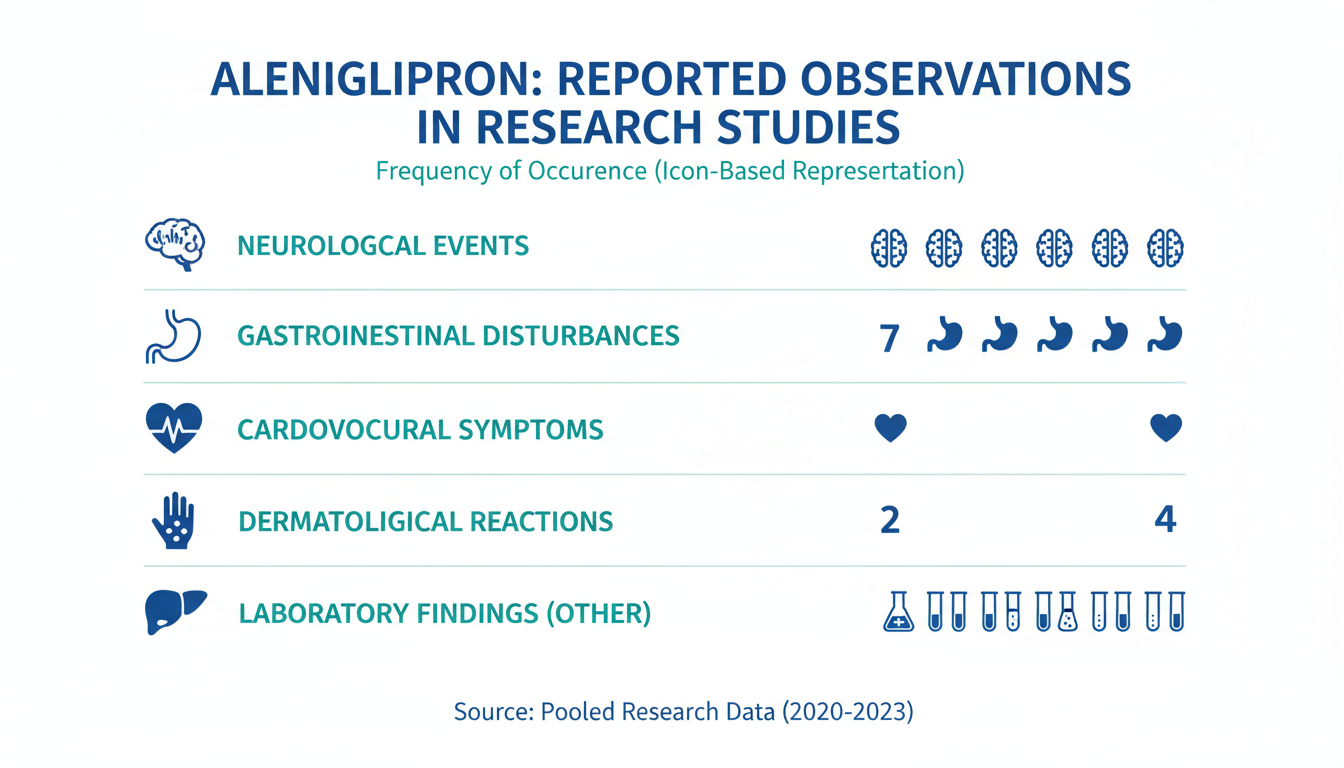 ALENIGLIPRON: REPORTED OBSERVATIONS IN RESEARCH STUDIES

Frequency of Occurence (Icon-Based Represertation)

NEUROLOGCAL EVENTS

GASTROINESTINAL DISTURBANCES 7

CARDOVOCURAL SYMPTOMS

DERMATOLIGICAL REACTIONS 2 4

LABORATORY FINDINGS (OTHER)

Source: Pooled Research Data (2020-2023)